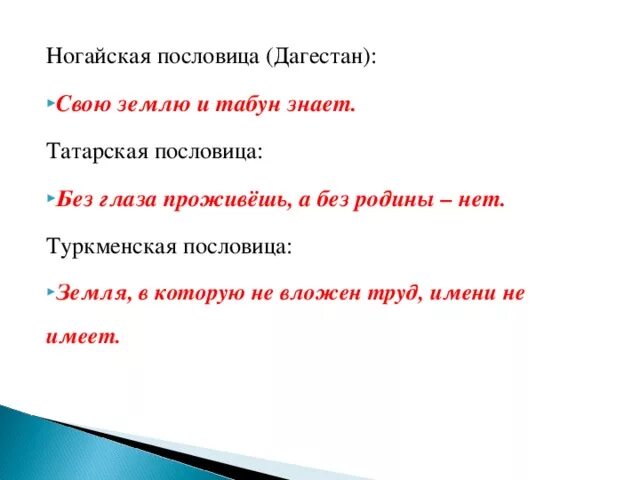 Ногайская пословица (Дагестан):

Свою землю и табун знает.

Татарская пословица:

Без глаза проживёшь, а без родины – нет.

Туркменская пословица:

Земля, в которую не вложен труд, имени не имеет.